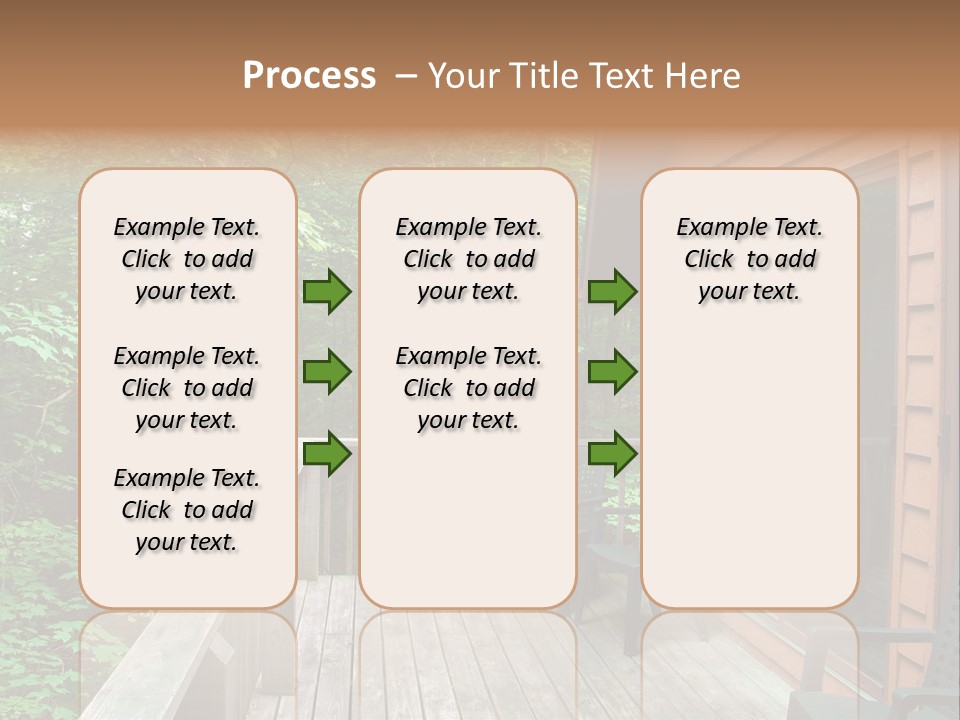 Process – Your Title Text Here

Example Text. Click to add your text.

Example Text. Click to add your text.

Example Text. Click to add your text.

Example Text. Click to add your text.

Example Text. Click to add your text.

Example Text. Click to add your text.